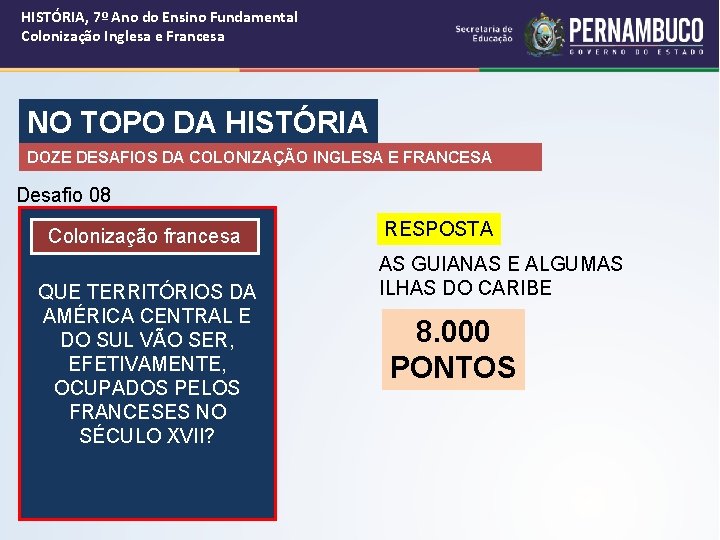 HISTÓRIA, 7º Ano do Ensino Fundamental
Colonização Inglesa e Francesa

Secretaria de Educação
PERNAMBUCO
GOVERNO DO ESTADO

NO TOPO DA HISTÓRIA
DOZE DESAFIOS DA COLONIZAÇÃO INGLESA E FRANCESA

Desafio 08

Colonização francesa

QUE TERRITÓRIOS DA AMÉRICA CENTRAL E DO SUL VÃO SER, EFETIVAMENTE, OCUPADOS PELOS FRANCESES NO SÉCULO XVII?

RESPOSTA

AS GUIANAS E ALGUMAS ILHAS DO CARIBE

8.000 PONTOS